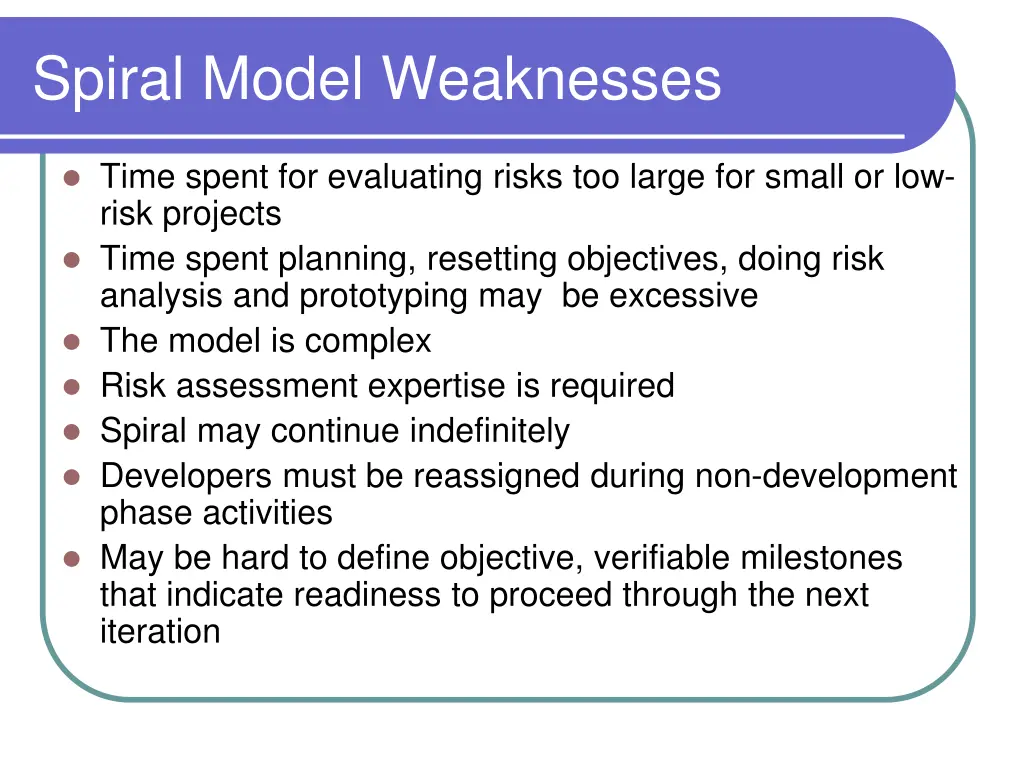 Spiral Model Weaknesses

- Time spent for evaluating risks too large for small or low-risk projects
- Time spent planning, resetting objectives, doing risk analysis and prototyping may be excessive
- The model is complex
- Risk assessment expertise is required
- Spiral may continue indefinitely
- Developers must be reassigned during non-development phase activities
- May be hard to define objective, verifiable milestones that indicate readiness to proceed through the next iteration